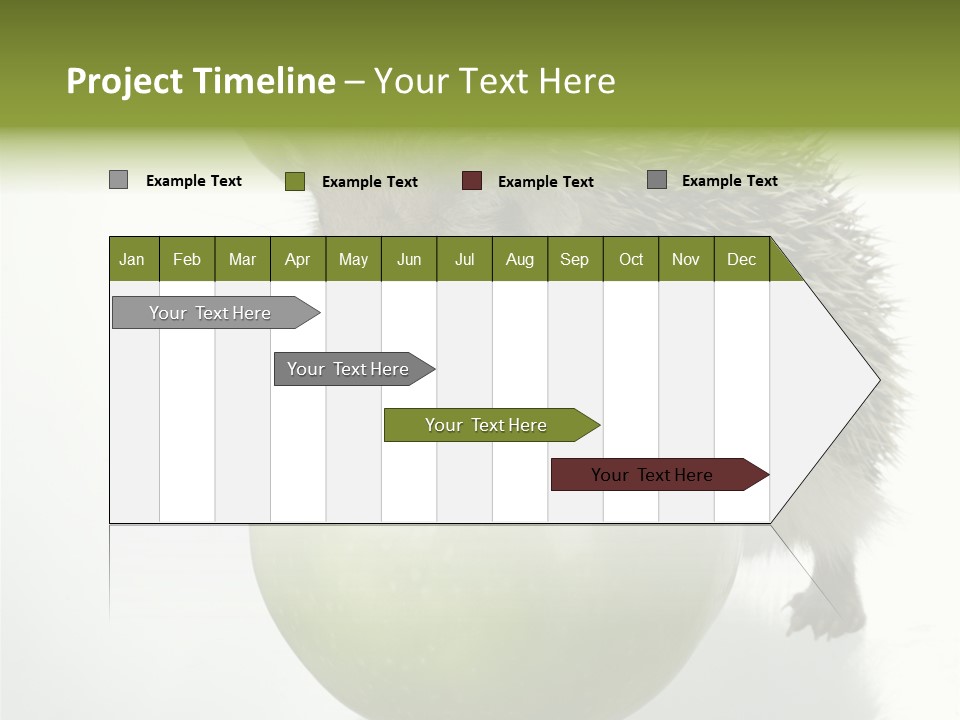 Project Timeline – Your Text Here

Example Text Example Text Example Text Example Text

| Jan | Feb | Mar | Apr | May | Jun | Jul | Aug | Sep | Oct | Nov | Dec |
|---|---|---|---|---|---|---|---|---|---|---|---|

Your Text Here

Your Text Here

Your Text Here

Your Text Here